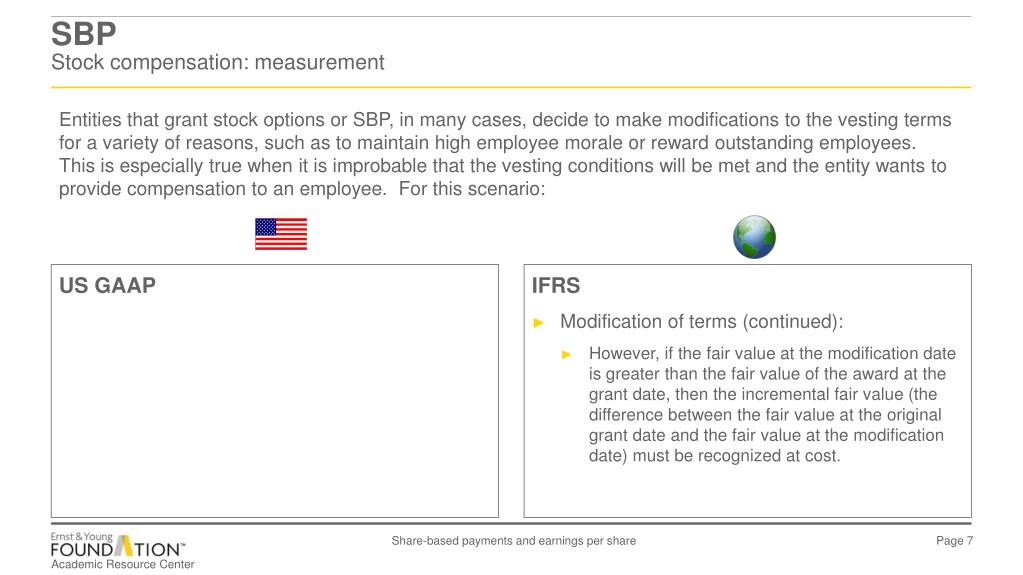 SBP
Stock compensation: measurement

Entities that grant stock options or SBP, in many cases, decide to make modifications to the vesting terms for a variety of reasons, such as to maintain high employee morale or reward outstanding employees. This is especially true when it is improbable that the vesting conditions will be met and the entity wants to provide compensation to an employee. For this scenario:

US GAAP

IFRS

► Modification of terms (continued):

► However, if the fair value at the modification date is greater than the fair value of the award at the grant date, then the incremental fair value (the difference between the fair value at the original grant date and the fair value at the modification date) must be recognized at cost.

Ernst & Young FOUNDATION™ Academic Resource Center

Share-based payments and earnings per share

Page 7